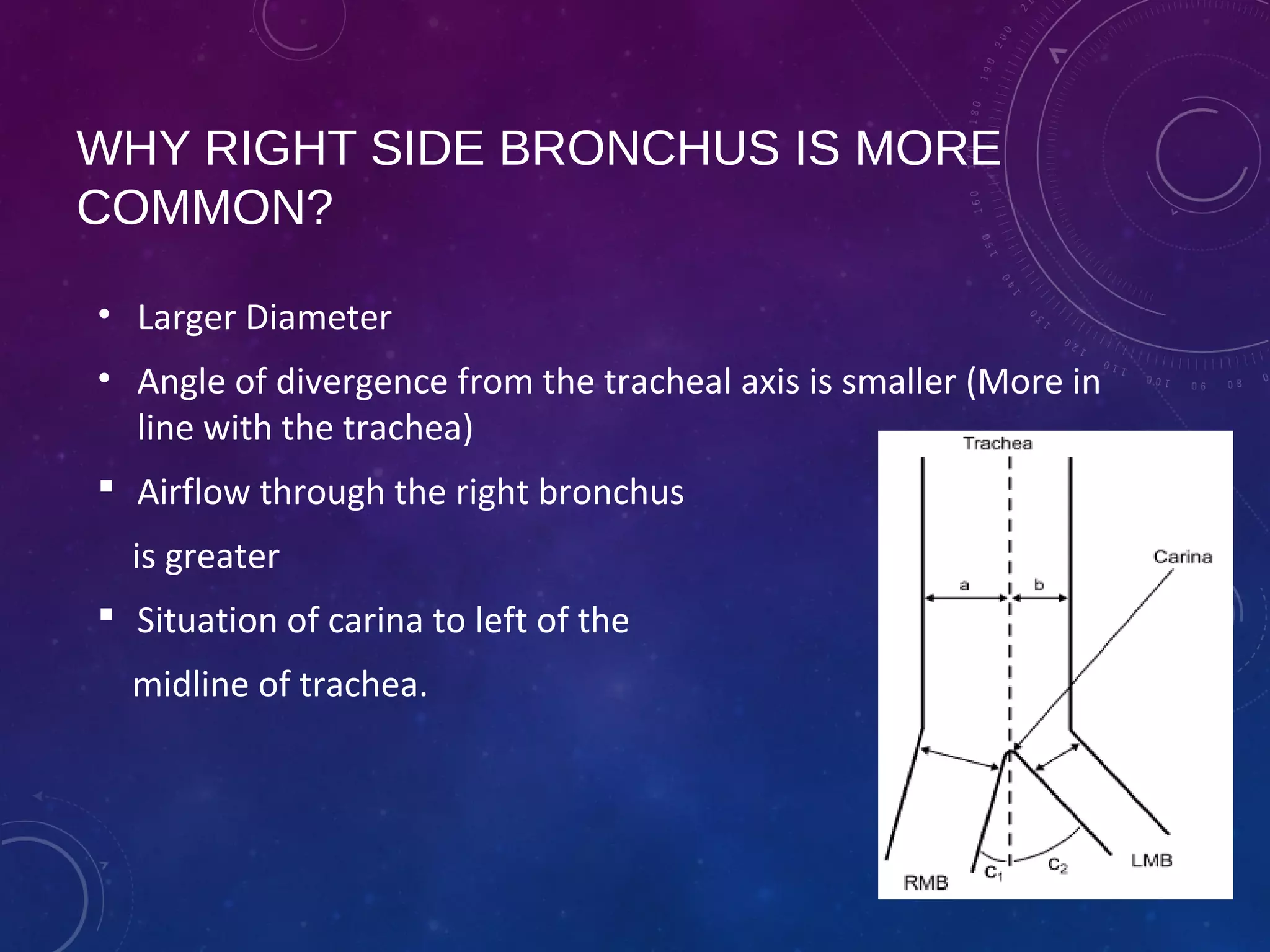 WHY RIGHT SIDE BRONCHUS IS MORE COMMON?

• Larger Diameter

• Angle of divergence from the tracheal axis is smaller (More in line with the trachea)

▪ Airflow through the right bronchus is greater

▪ Situation of carina to left of the midline of trachea.

Trachea

Carina

a

b

RMB

$C_1$

$C_2$

LMB